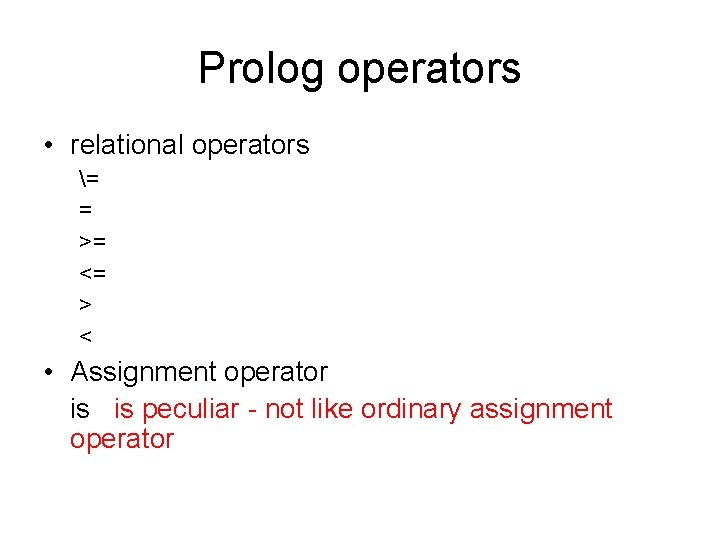 Prolog operators

• relational operators
\=
=
>=
<=
>
<

• Assignment operator
is is peculiar - not like ordinary assignment operator